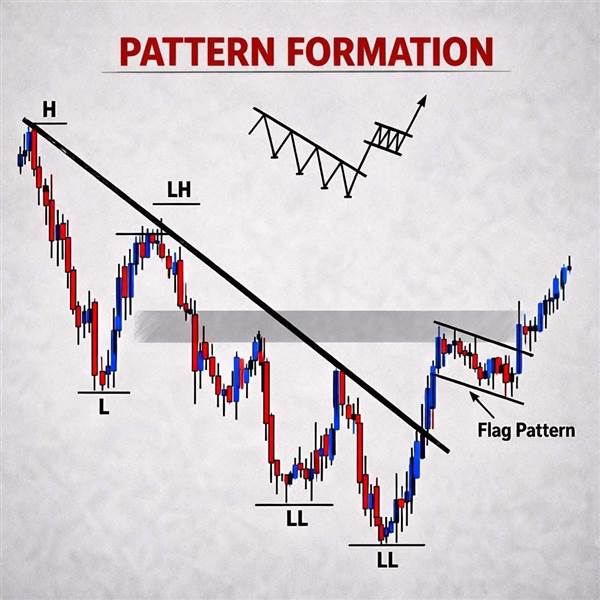 PATTERN FORMATION

H

LH

L

LL

LL

Flag Pattern